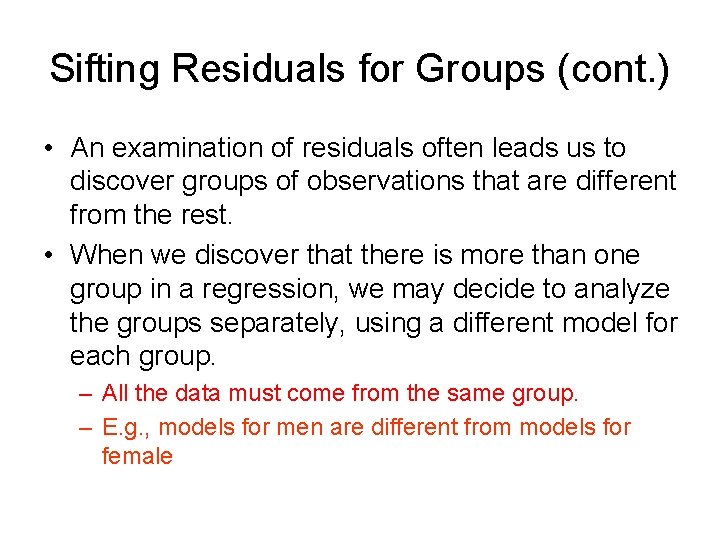 Sifting Residuals for Groups (cont.)

• An examination of residuals often leads us to discover groups of observations that are different from the rest.

• When we discover that there is more than one group in a regression, we may decide to analyze the groups separately, using a different model for each group.

– All the data must come from the same group.

– E.g., models for men are different from models for female